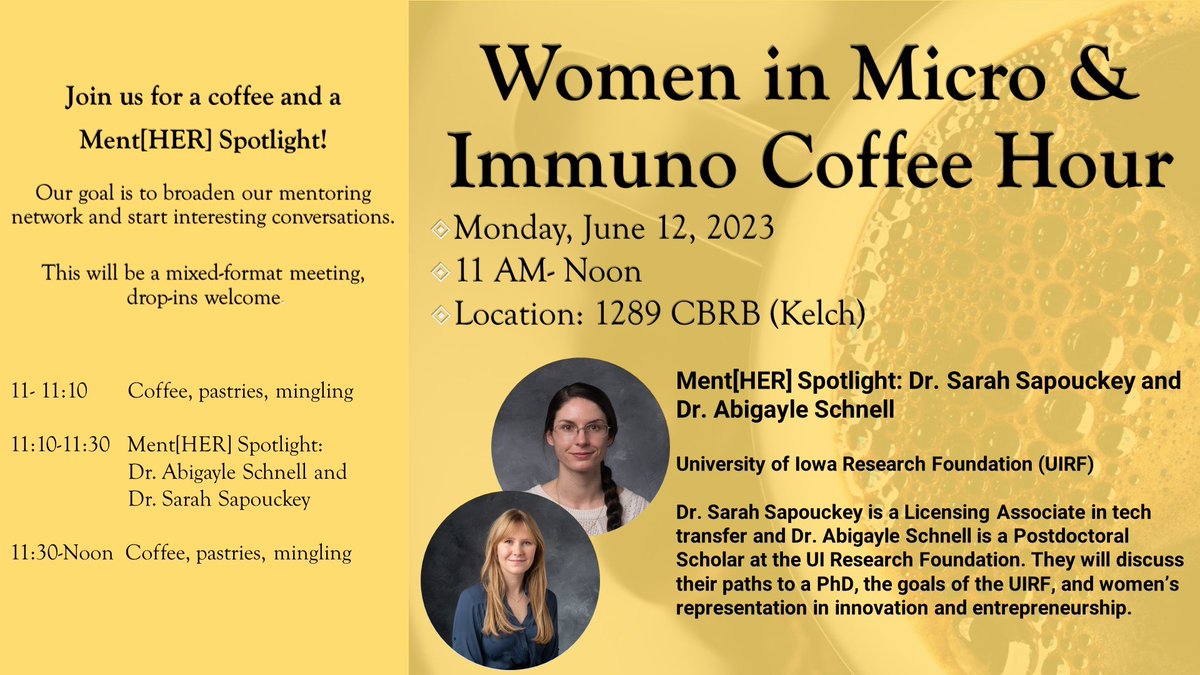 Join us for a coffee and a Ment[HER] Spotlight!

Our goal is to broaden our mentoring network and start interesting conversations.

This will be a mixed-format meeting, drop-ins welcome.

11- 11:10 Coffee, pastries, mingling

11:10-11:30 Ment[HER] Spotlight: Dr. Abigayle Schnell and Dr. Sarah Sapouckey

11:30-Noon Coffee, pastries, mingling

Women in Micro & Immuno Coffee Hour

Monday, June 12, 2023

11 AM- Noon

Location: 1289 CBRB (Kelch)

Ment[HER] Spotlight: Dr. Sarah Sapouckey and Dr. Abigayle Schnell

University of Iowa Research Foundation (UIRF)

Dr. Sarah Sapouckey is a Licensing Associate in tech transfer and Dr. Abigayle Schnell is a Postdoctoral Scholar at the UI Research Foundation. They will discuss their paths to a PhD, the goals of the UIRF, and women's representation in innovation and entrepreneurship.